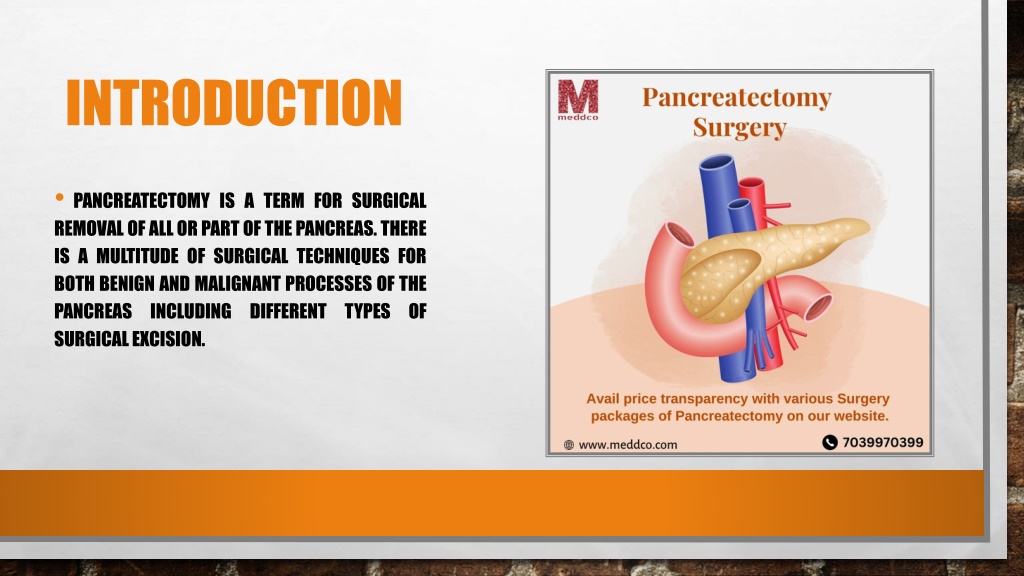 INTRODUCTION

• PANCREATECTOMY IS A TERM FOR SURGICAL REMOVAL OF ALL OR PART OF THE PANCREAS. THERE IS A MULTITUDE OF SURGICAL TECHNIQUES FOR BOTH BENIGN AND MALIGNANT PROCESSES OF THE PANCREAS INCLUDING DIFFERENT TYPES OF SURGICAL EXCISION.

M
meddco

Pancreatectomy Surgery

Avail price transparency with various Surgery packages of Pancreatectomy on our website.

www.meddco.com

7039970399